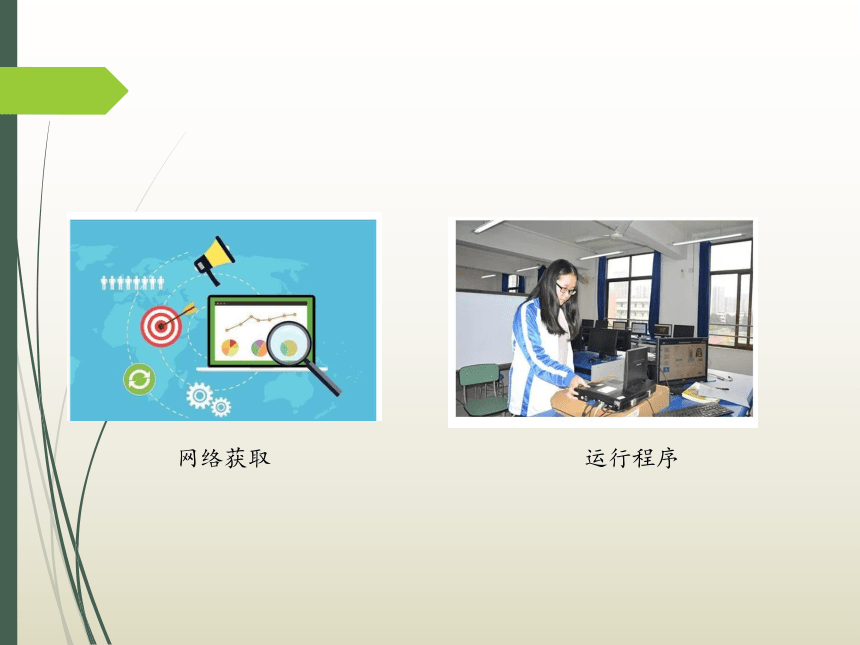 网络获取

运行程序